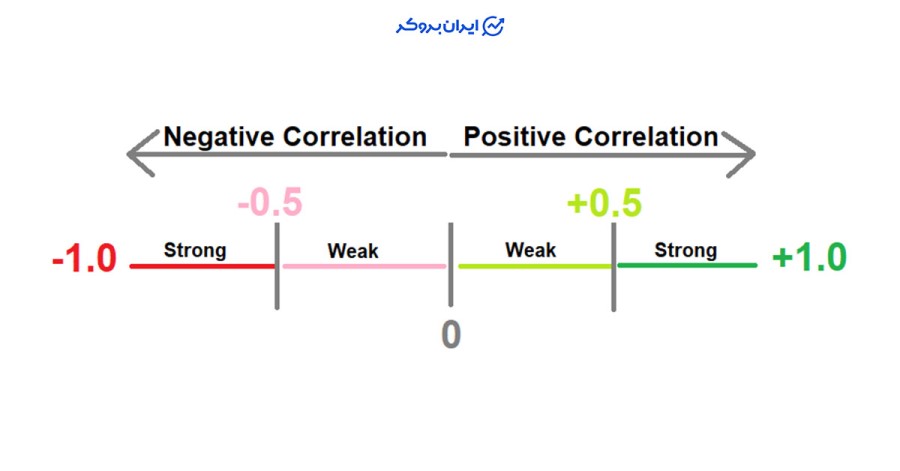 ایران بروکر

Negative Correlation Positive Correlation

-0.5 +0.5

-1.0 Strong Weak Weak Strong +1.0

0